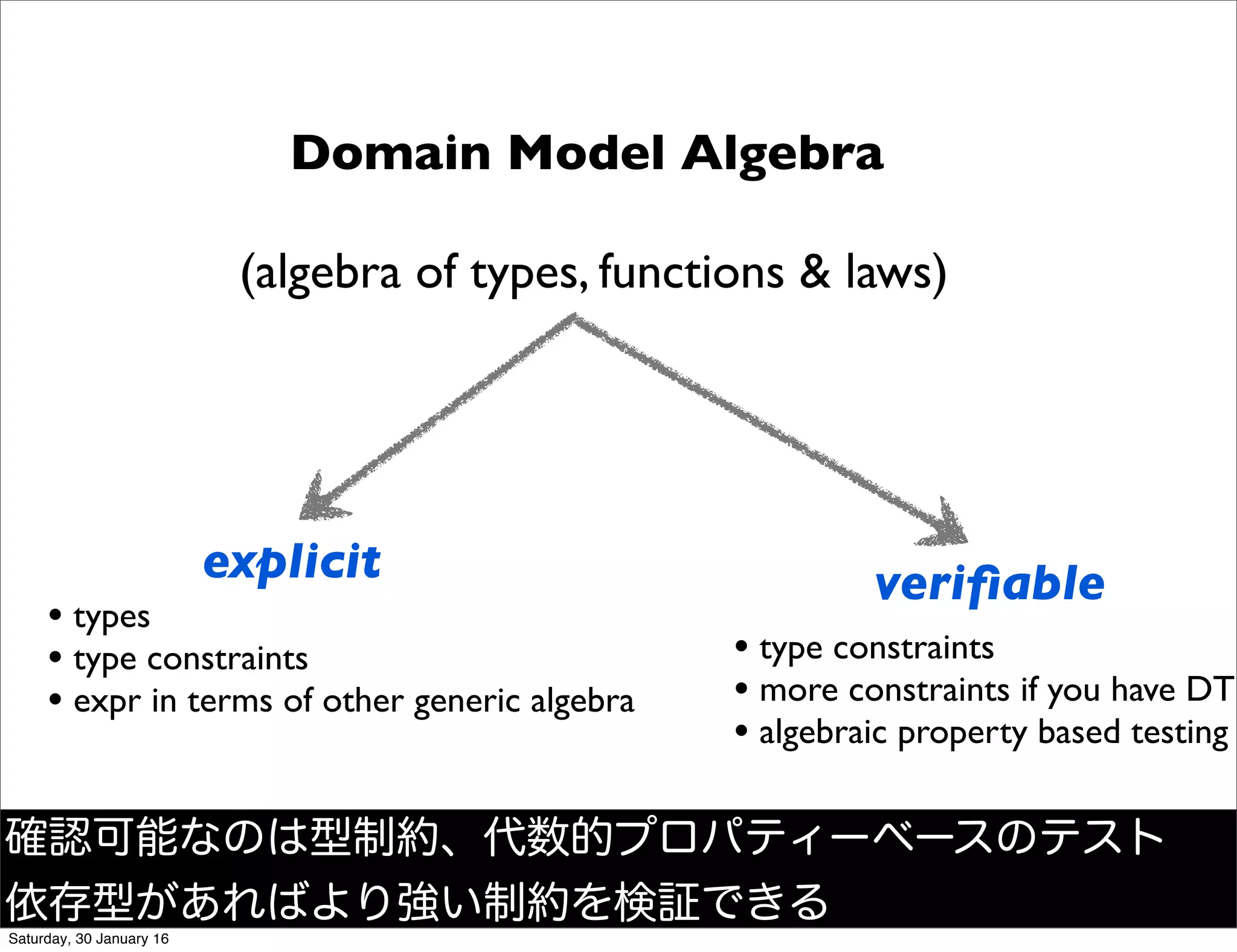 Domain Model Algebra

(algebra of types, functions & laws)

explicit

• types
• type constraints
• expr in terms of other generic algebra

verifiable

• type constraints
• more constraints if you have DT
• algebraic property based testing

確認可能なのは型制約、代数的プロパティーベースのテスト
依存型があればより強い制約を検証できる

Saturday, 30 January 16